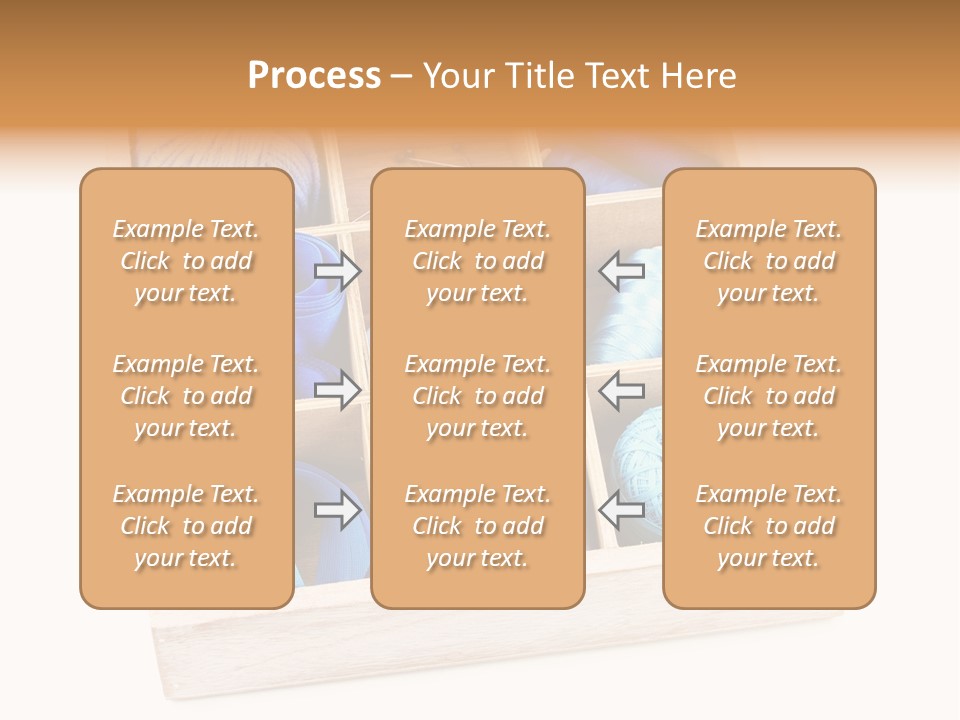 Process – Your Title Text Here

Example Text. Click to add your text.

Example Text. Click to add your text.

Example Text. Click to add your text.

Example Text. Click to add your text.

Example Text. Click to add your text.

Example Text. Click to add your text.

Example Text. Click to add your text.

Example Text. Click to add your text.

Example Text. Click to add your text.